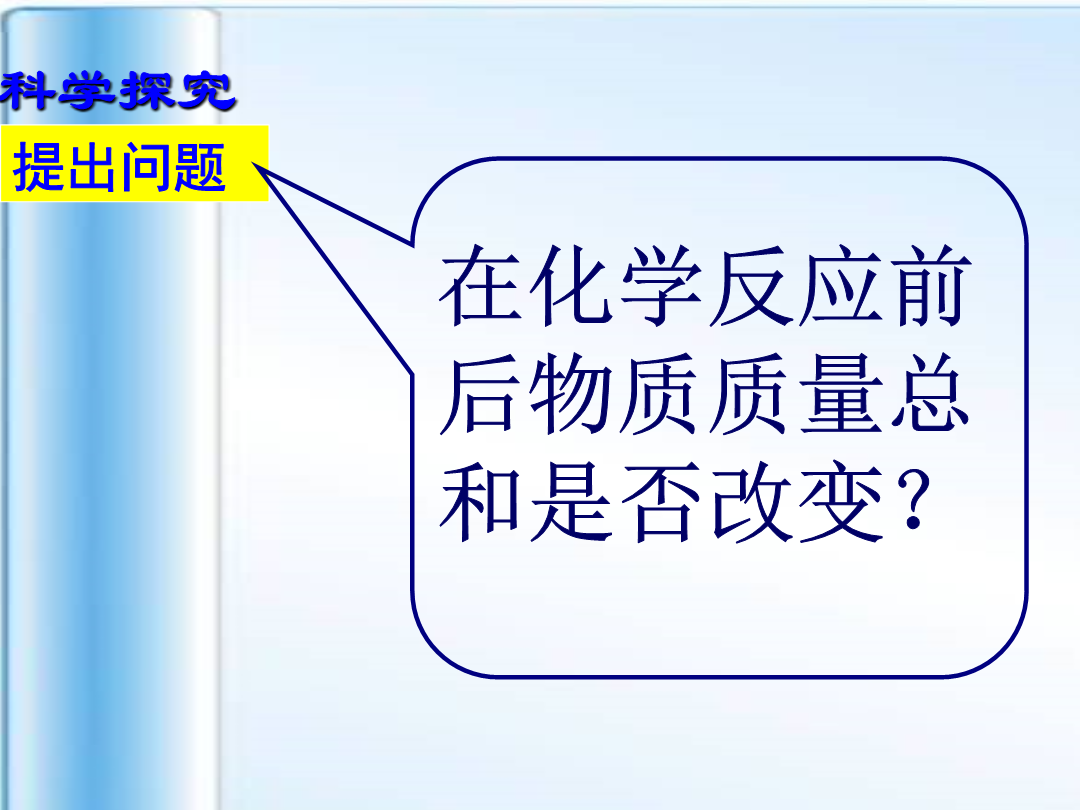 科学探究

提出问题

在化学反应前后物质质量总和是否改变？